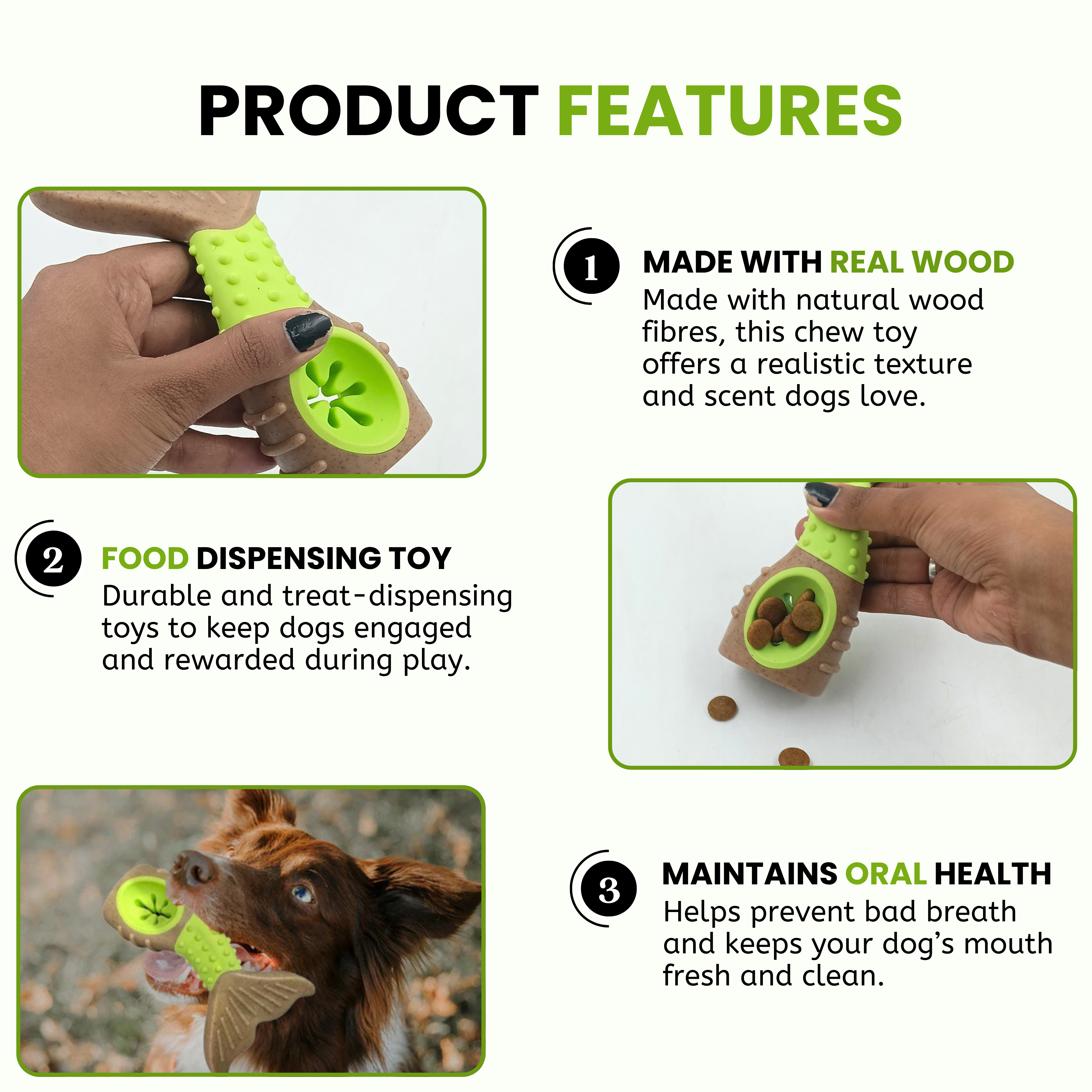 PRODUCT FEATURES

1

MADE WITH REAL WOOD

Made with natural wood fibres, this chew toy offers a realistic texture and scent dogs love.

2

FOOD DISPENSING TOY

Durable and treat-dispensing toys to keep dogs engaged and rewarded during play.

3

MAINTAINS ORAL HEALTH

Helps prevent bad breath and keeps your dog's mouth fresh and clean.